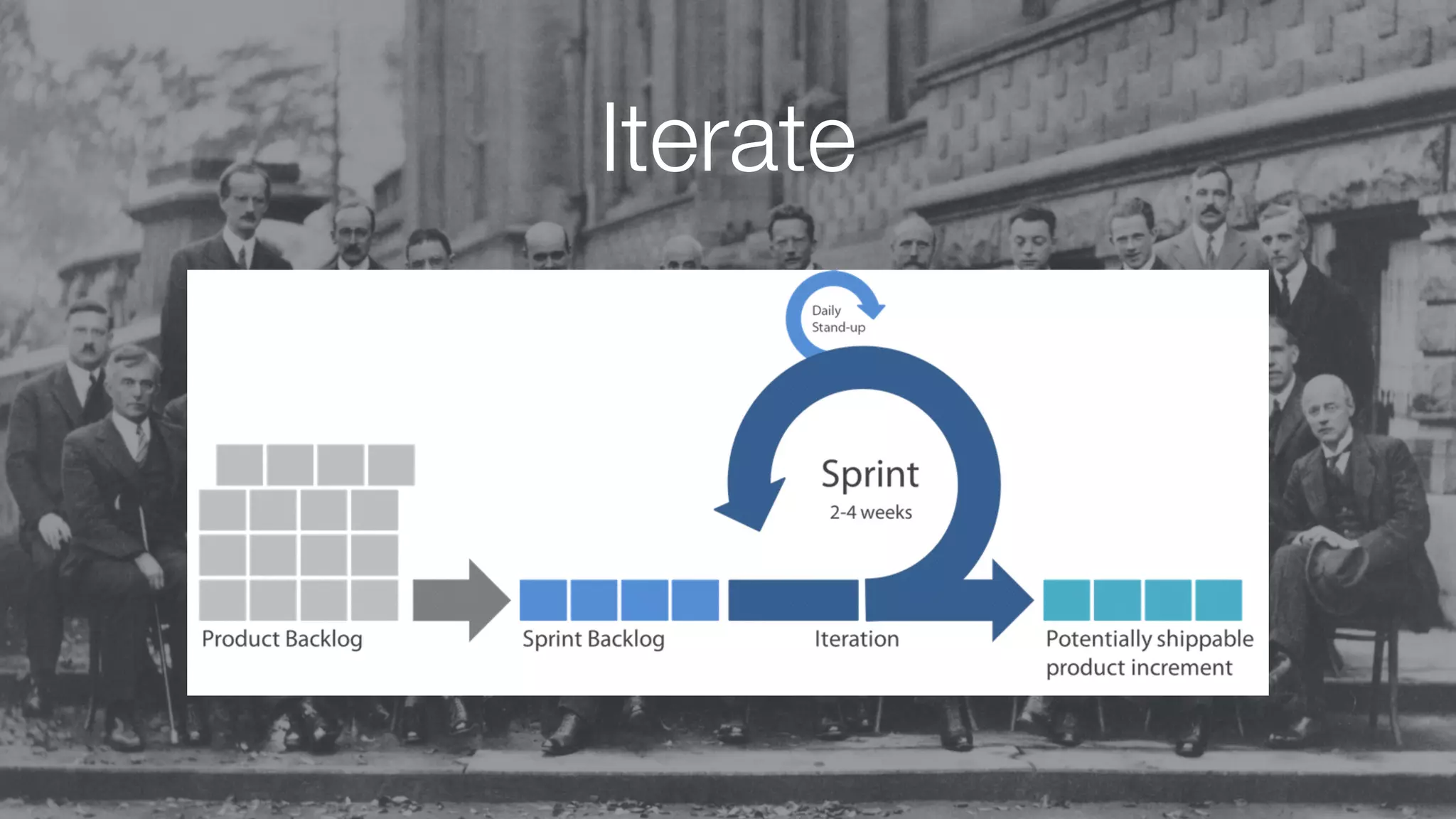 Iterate

Daily Stand-up

Sprint
2-4 weeks

Product Backlog

Sprint Backlog

Iteration

Potentially shippable product increment